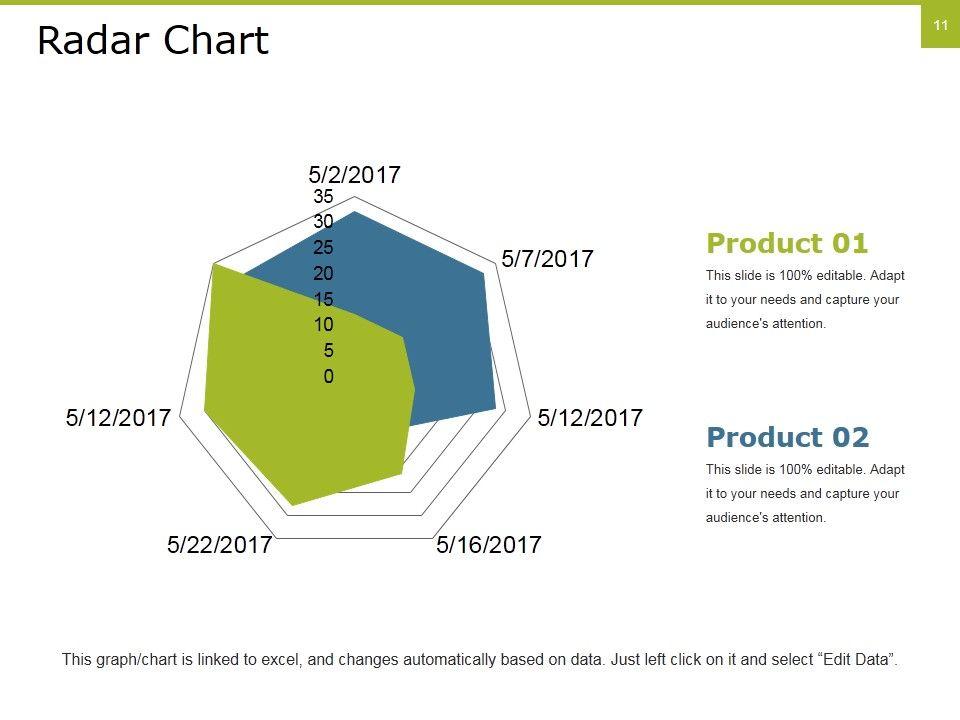 Radar Chart

11

5/2/2017
35
30
25
20
15
10
5
0
5/7/2017
5/12/2017
5/16/2017
5/22/2017
5/12/2017

Product 01
This slide is 100% editable. Adapt it to your needs and capture your audience's attention.

Product 02
This slide is 100% editable. Adapt it to your needs and capture your audience's attention.

This graph/chart is linked to excel, and changes automatically based on data. Just left click on it and select “Edit Data”.